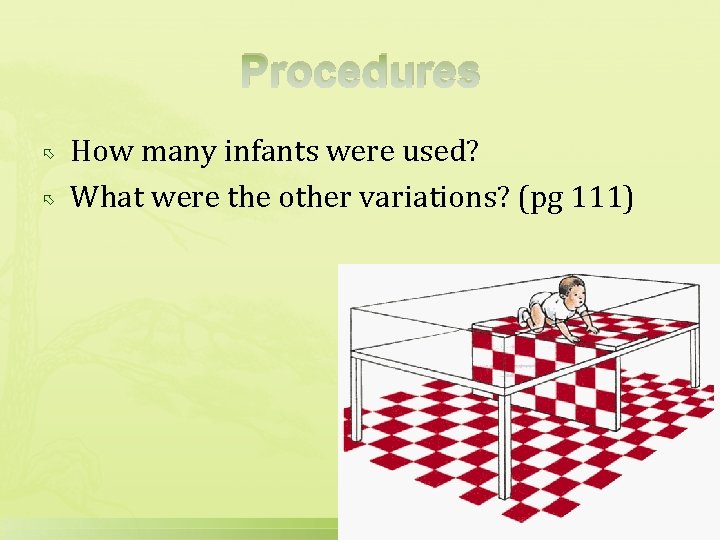 Procedures

How many infants were used?

What were the other variations? (pg 111)